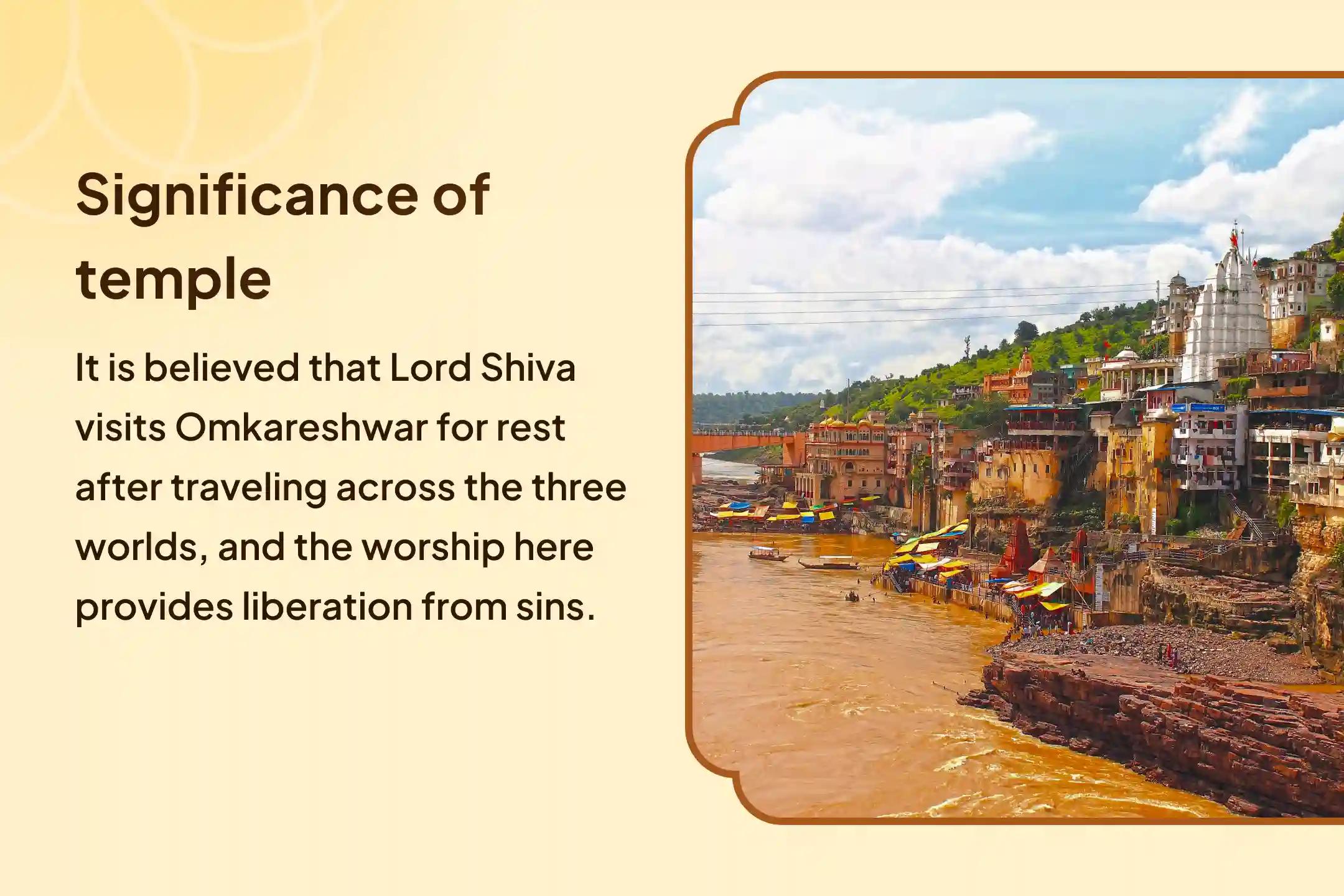 Significance of temple

It is believed that Lord Shiva visits Omkareshwar for rest after traveling across the three worlds, and the worship here provides liberation from sins.